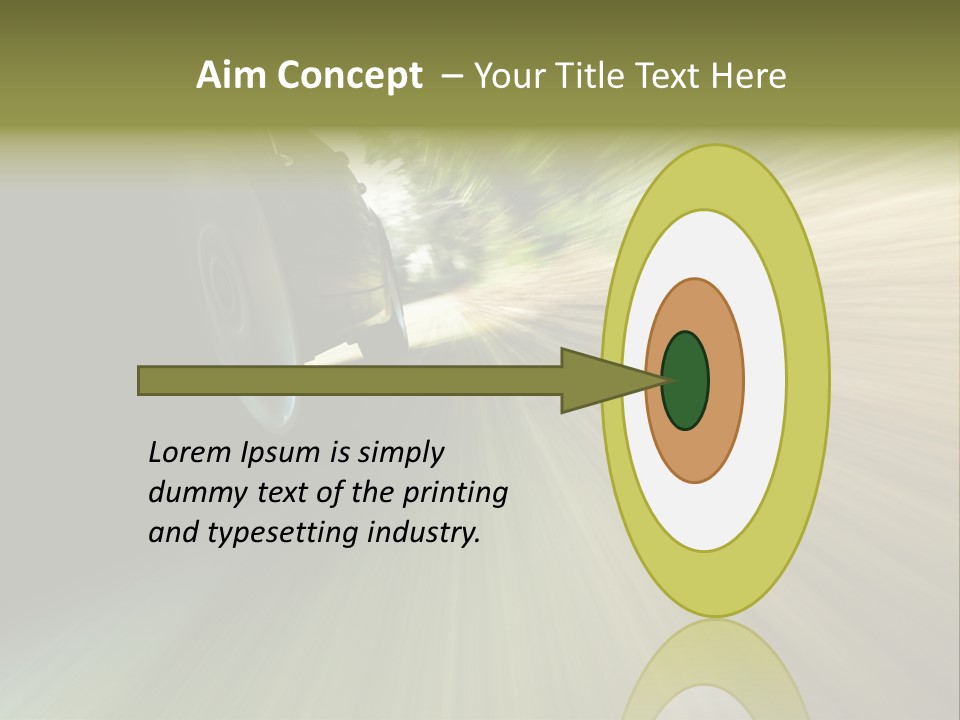 Aim Concept – Your Title Text Here

Lorem Ipsum is simply dummy text of the printing and typesetting industry.